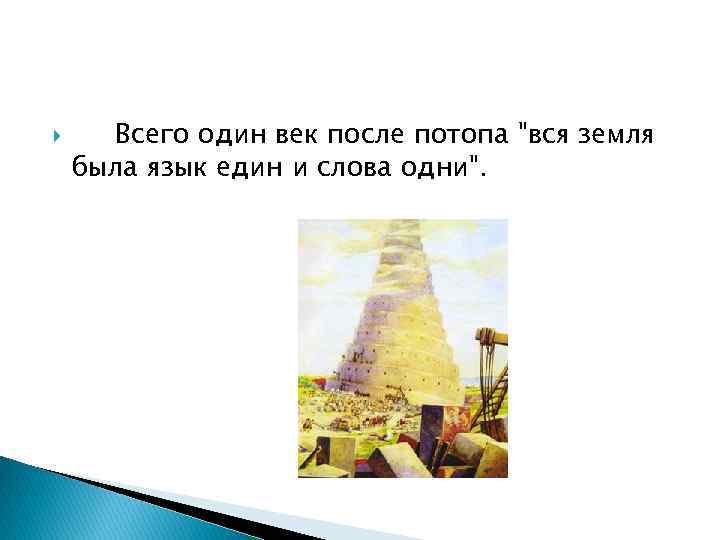 Всего один век после потопа "вся земля была язык един и слова одни".